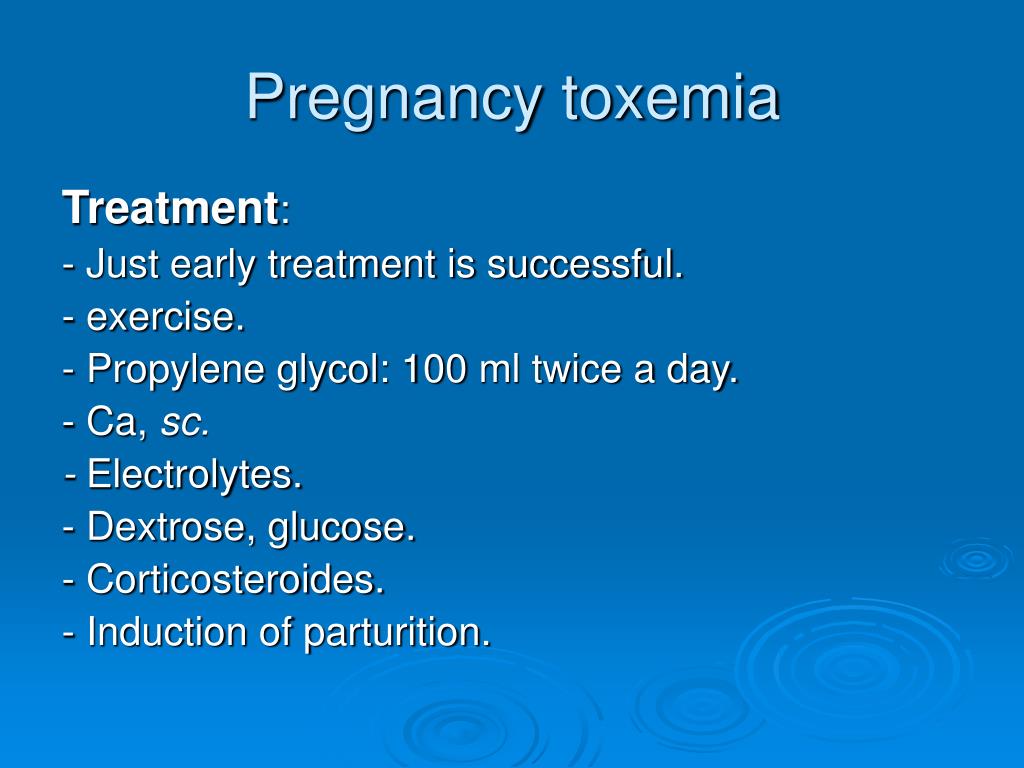 Pregnancy toxemia

Treatment:
- Just early treatment is successful.
- exercise.
- Propylene glycol: 100 ml twice a day.
- Ca, sc.
- Electrolytes.
- Dextrose, glucose.
- Corticosteroides.
- Induction of parturition.